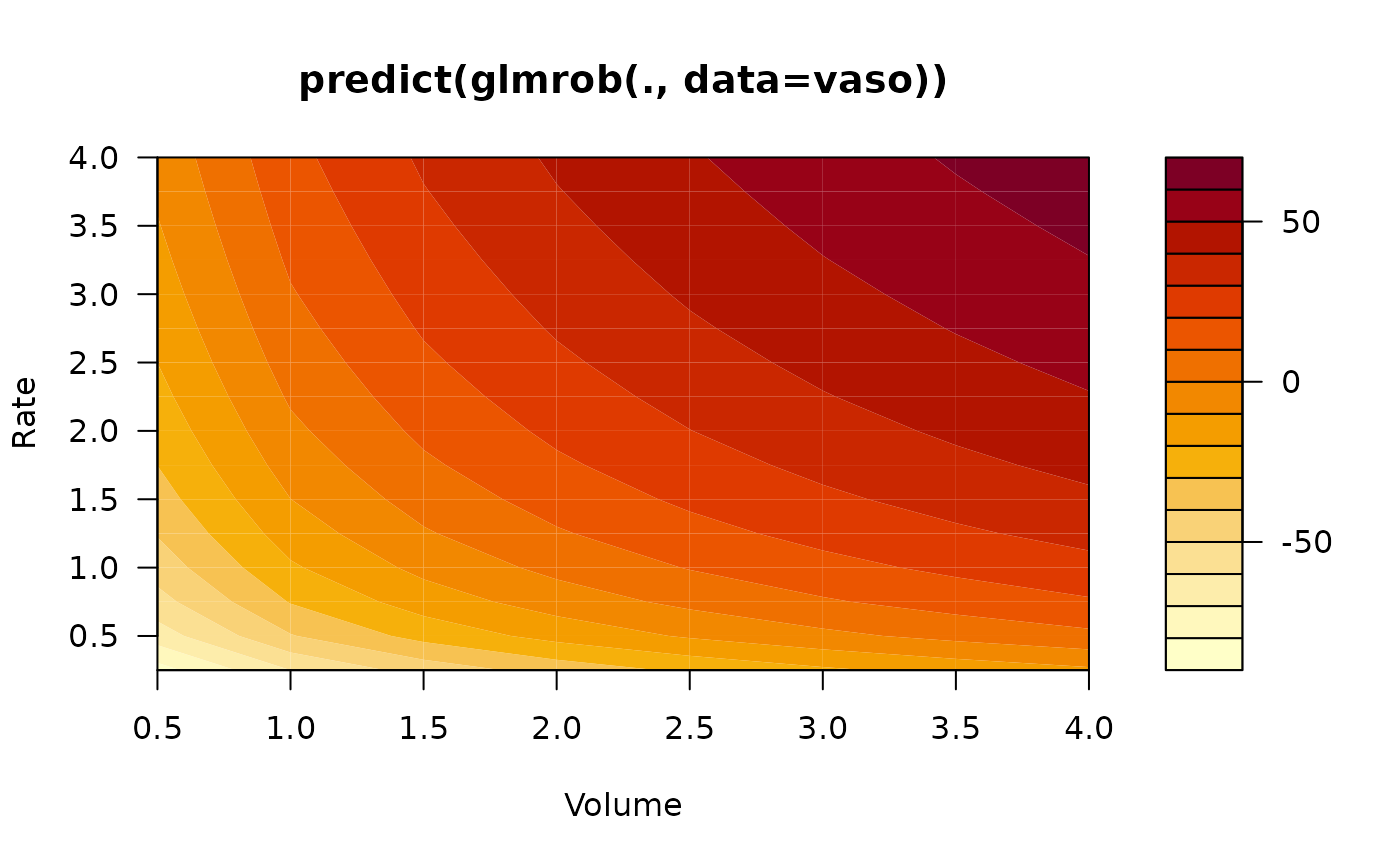 predict(glmrob(., data=vaso))

4.0
3.5
3.0
2.5
2.0
1.5
1.0
0.5

Rate

0.5 1.0 1.5 2.0 2.5 3.0 3.5 4.0

Volume

50
0
-50